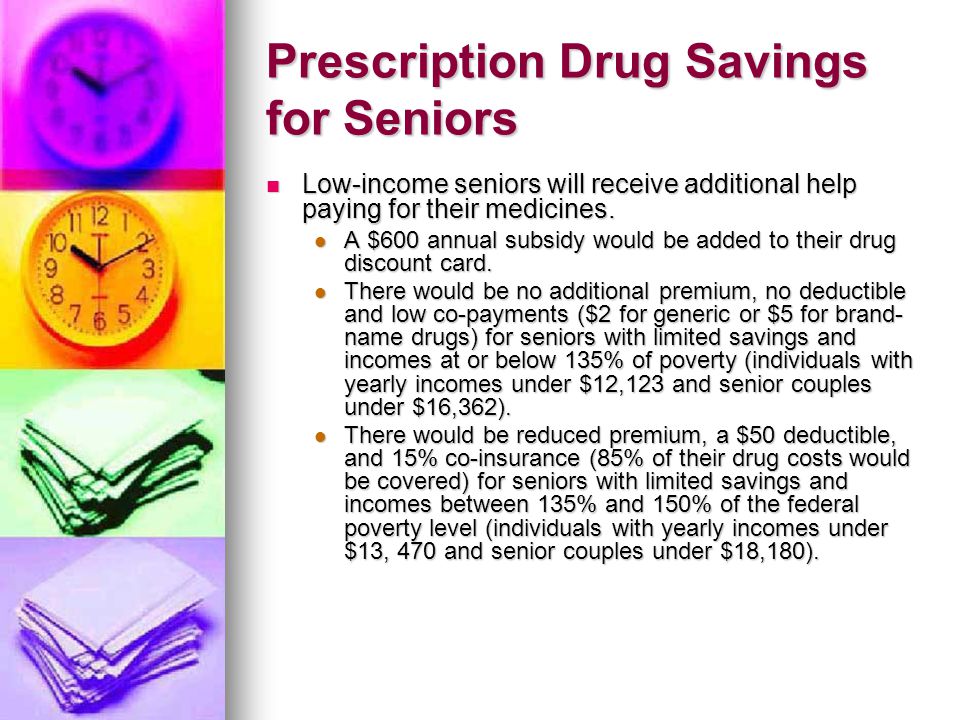 Prescription Drug Savings for Seniors

Low-income seniors will receive additional help paying for their medicines.

A \$600 annual subsidy would be added to their drug discount card.

There would be no additional premium, no deductible and low co-payments (\$2 for generic or \$5 for brand-name drugs) for seniors with limited savings and incomes at or below 135% of poverty (individuals with yearly incomes under \$12,123 and senior couples under \$16,362).

There would be reduced premium, a \$50 deductible, and 15% co-insurance (85% of their drug costs would be covered) for seniors with limited savings and incomes between 135% and 150% of the federal poverty level (individuals with yearly incomes under \$13, 470 and senior couples under \$18,180).

12 1 2 3 4 5 6 7 8 9 10 11